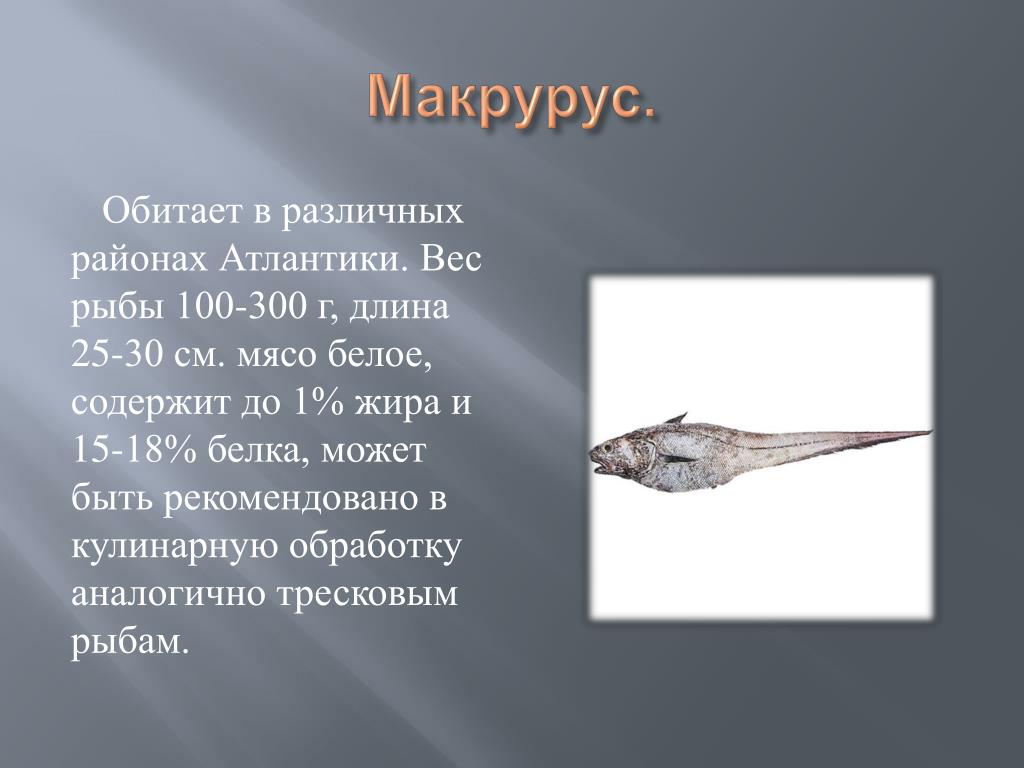 Макрурус.

Обитает в различных районах Атлантики. Вес рыбы 100-300 г, длина 25-30 см. мясо белое, содержит до 1% жира и 15-18% белка, может быть рекомендовано в кулинарную обработку аналогично тресковым рыбам.